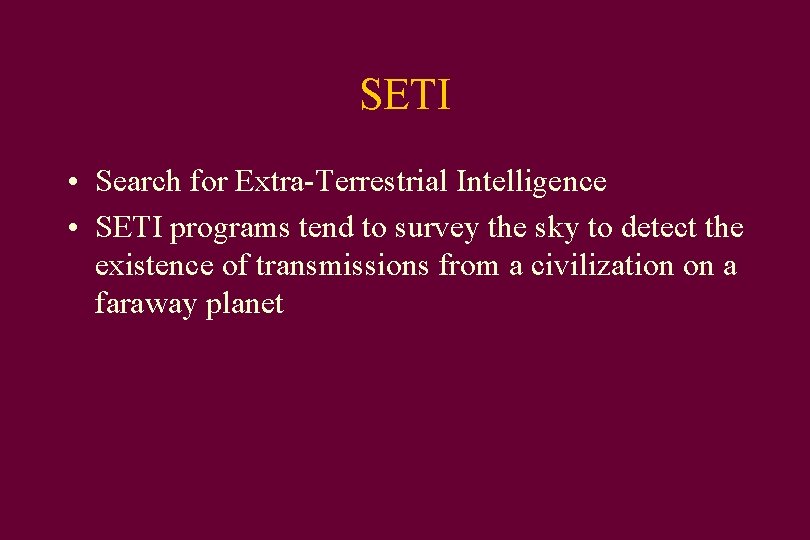 SETI

• Search for Extra-Terrestrial Intelligence
• SETI programs tend to survey the sky to detect the existence of transmissions from a civilization on a faraway planet